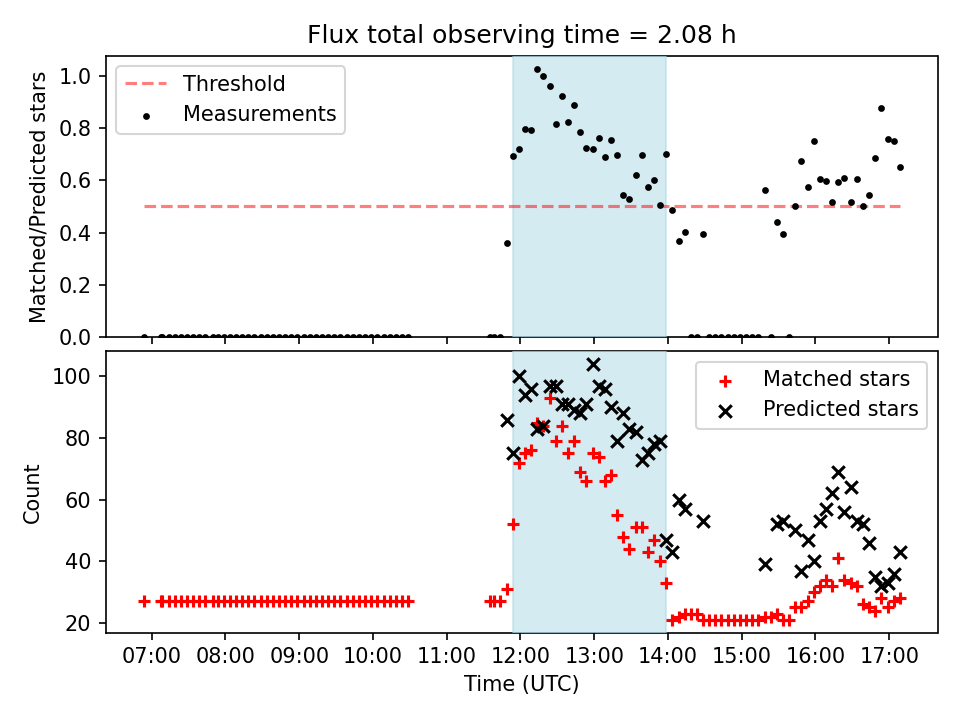 Flux total observing time = 2.08 h

Threshold
Measurements

Matched/Predicted stars

1.0
0.8
0.6
0.4
0.2
0.0

Matched stars
Predicted stars

Count

100
80
60
40
20

07:00 08:00 09:00 10:00 11:00 12:00 13:00 14:00 15:00 16:00 17:00

Time (UTC)